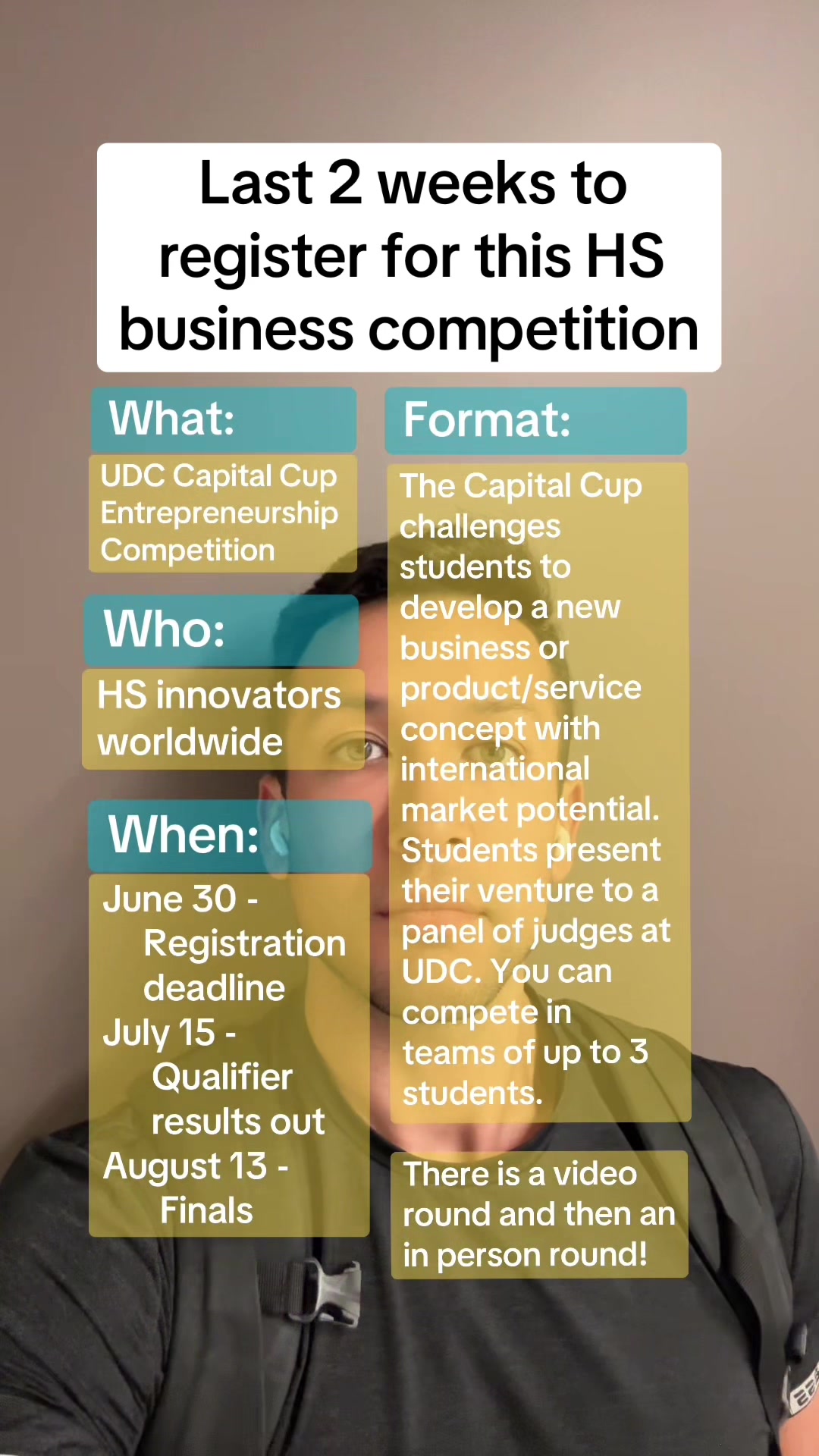 Last 2 weeks to register for this HS business competition

What:

UDC Capital Cup Entrepreneurship Competition

Who:

HS innovators worldwide

When:

June 30 - Registration deadline
July 15 - Qualifier results out
August 13 - Finals

Format:

The Capital Cup challenges students to develop a new business or product/service concept with international market potential. Students present their venture to a panel of judges at UDC. You can compete in teams of up to 3 students.

There is a video round and then an in person round!